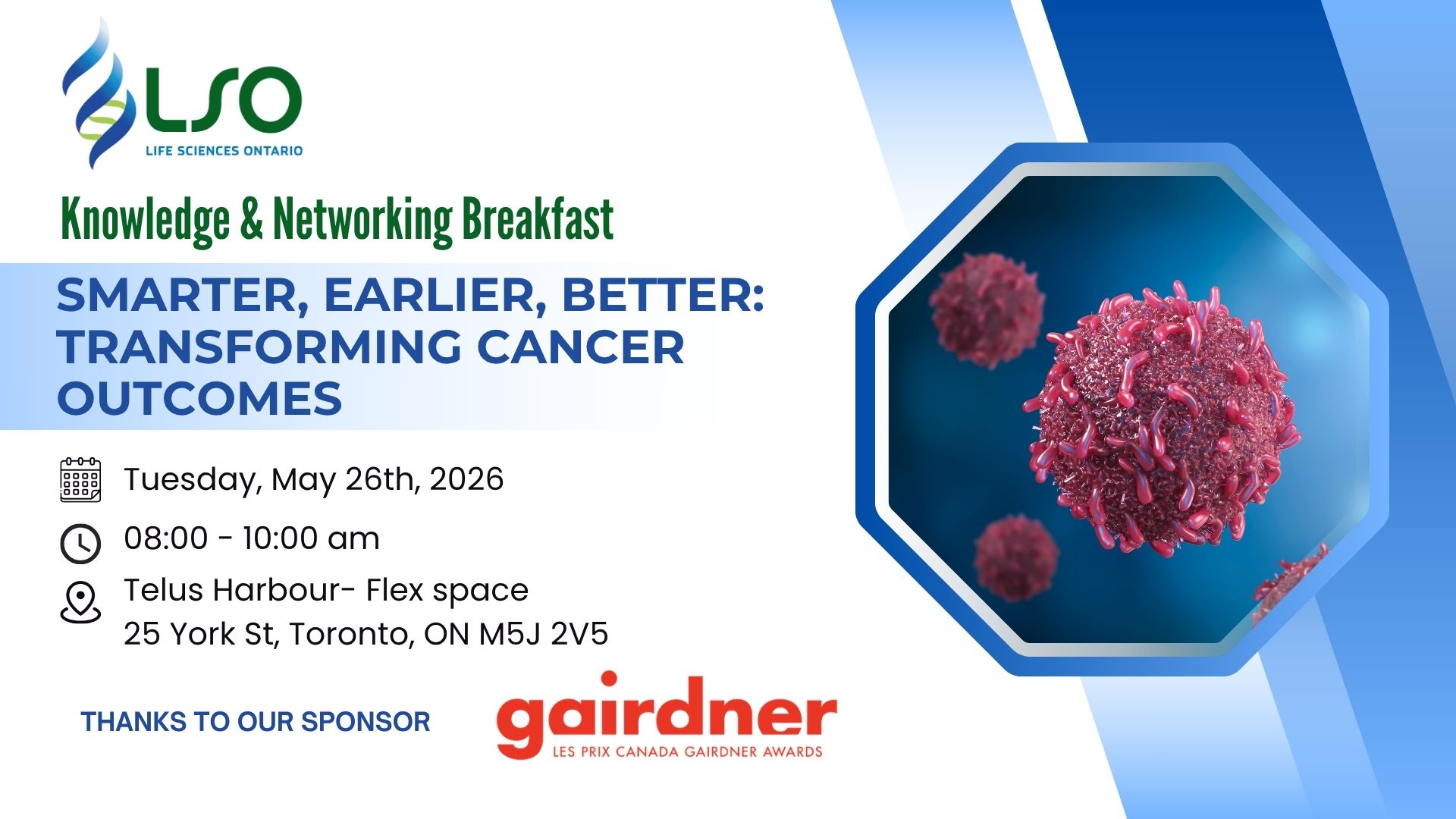 LSO
LIFE SCIENCES ONTARIO

Knowledge & Networking Breakfast

SMARTER, EARLIER, BETTER: TRANSFORMING CANCER OUTCOMES

Tuesday, May 26th, 2026

08:00 - 10:00 am

Telus Harbour- Flex space
25 York St, Toronto, ON M5J 2V5

THANKS TO OUR SPONSOR

gairdner
LES PRIX CANADA GAIRDNER AWARDS